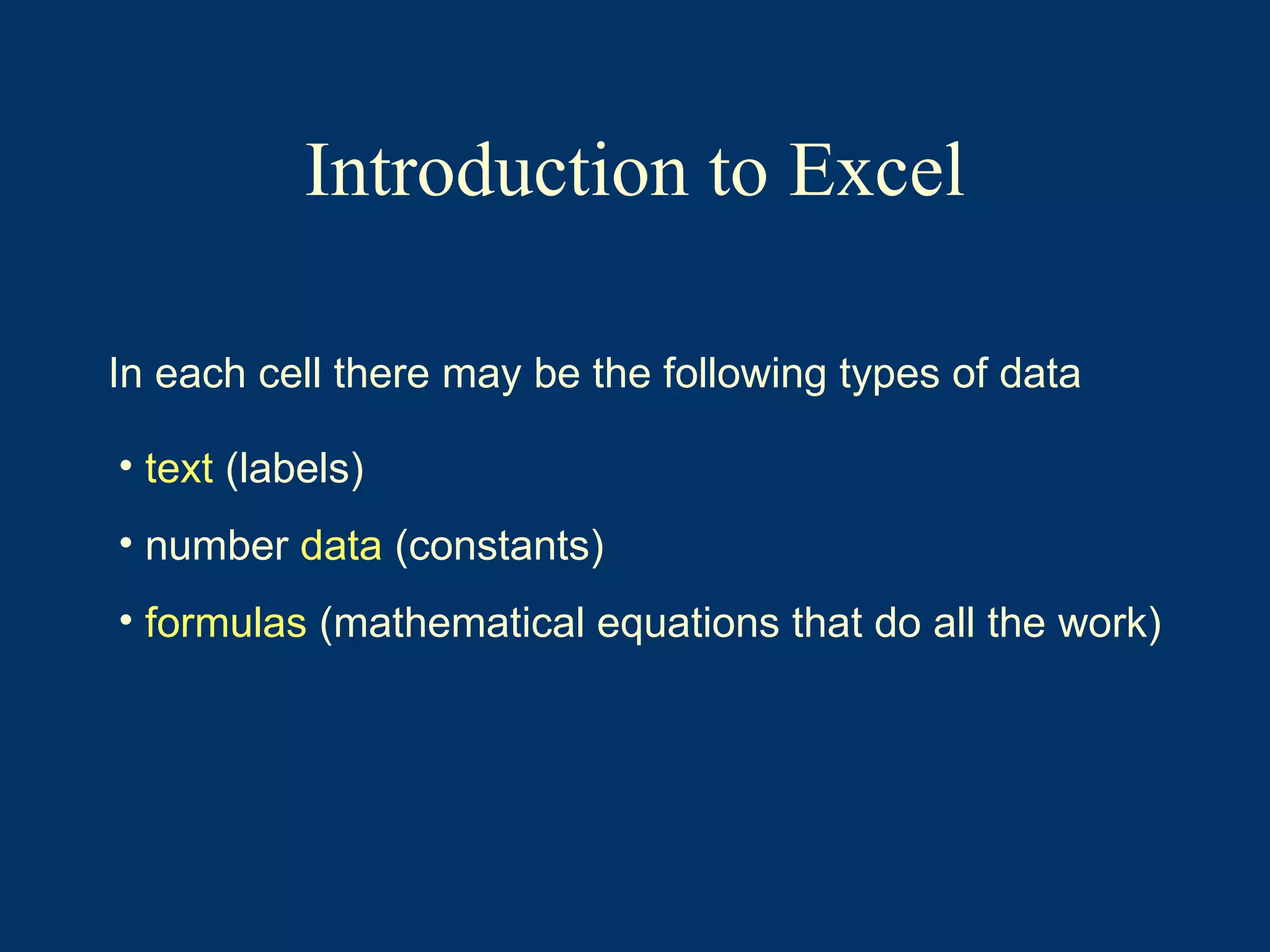 Introduction to Excel

In each cell there may be the following types of data

• text (labels)
• number data (constants)
• formulas (mathematical equations that do all the work)